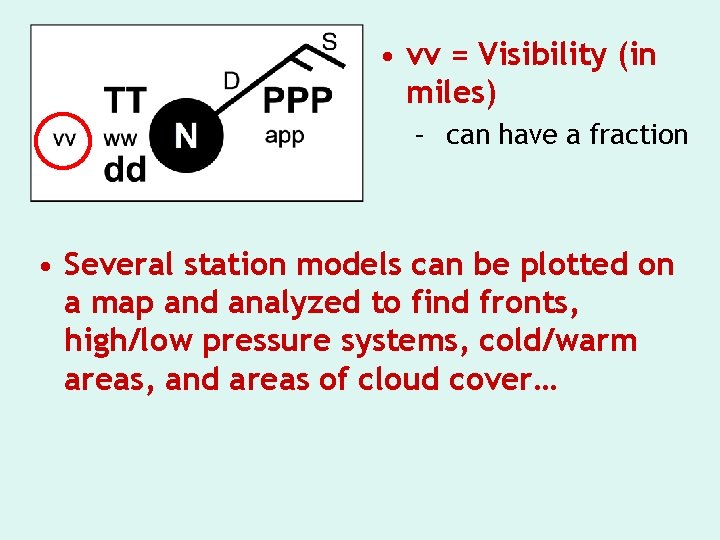 S
D
TT
PPP
vv
ww
N
app
dd

• vv = Visibility (in miles)
– can have a fraction

• Several station models can be plotted on a map and analyzed to find fronts, high/low pressure systems, cold/warm areas, and areas of cloud cover…